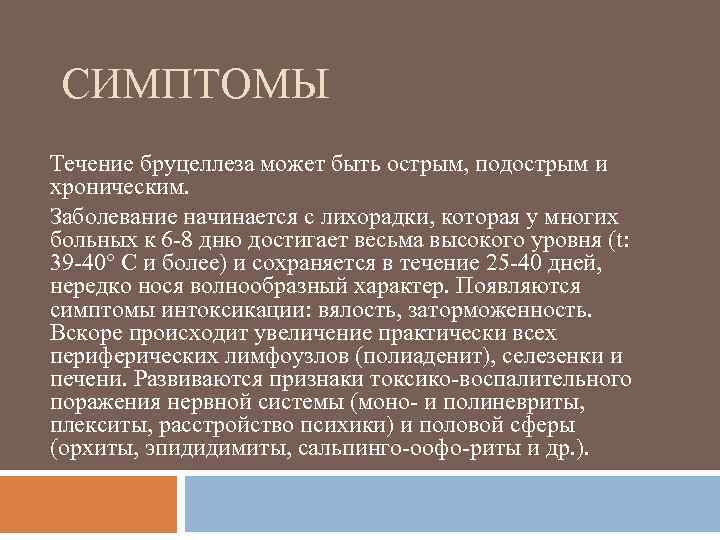 СИМПТОМЫ

Течение бруцеллеза может быть острым, подострым и хроническим.

Заболевание начинается с лихорадки, которая у многих больных к 6-8 дню достигает весьма высокого уровня (t: 39-40° С и более) и сохраняется в течение 25-40 дней, нередко нося волнообразный характер. Появляются симптомы интоксикации: вялость, заторможенность. Вскоре происходит увеличение практически всех периферических лимфоузлов (полиаденит), селезенки и печени. Развиваются признаки токсико-воспалительного поражения нервной системы (моно- и полиневриты, плекситы, расстройство психики) и половой сферы (орхиты, эпидидимиты, сальпинго-оофо-риты и др.).